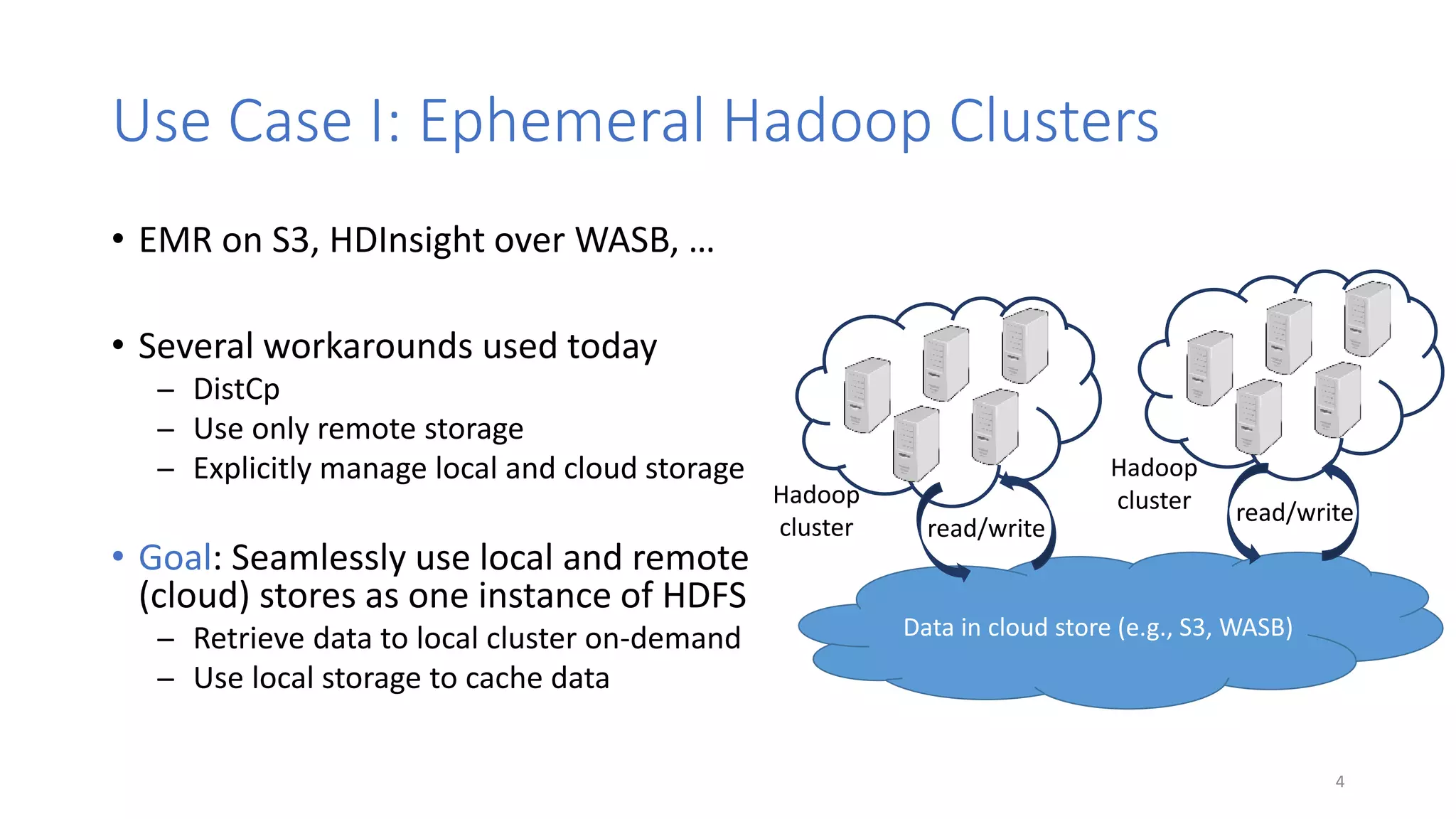 Use Case I: Ephemeral Hadoop Clusters

• EMR on S3, HDInsight over WASB, …

• Several workarounds used today
– DistCp
– Use only remote storage
– Explicitly manage local and cloud storage

• Goal: Seamlessly use local and remote (cloud) stores as one instance of HDFS
– Retrieve data to local cluster on-demand
– Use local storage to cache data

Hadoop cluster

read/write

Hadoop cluster

read/write

Data in cloud store (e.g., S3, WASB)

4